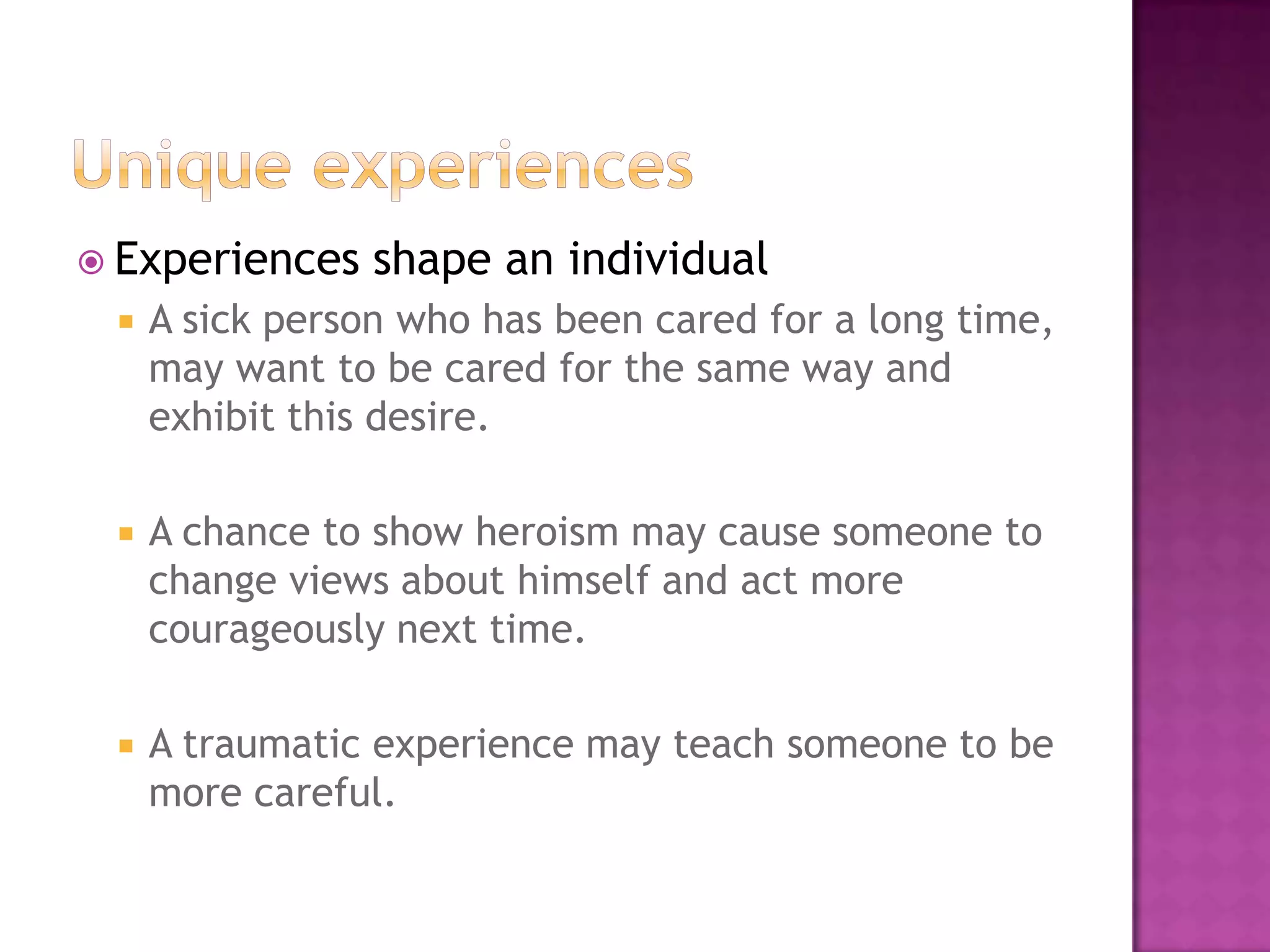 Unique experiences

Experiences shape an individual

A sick person who has been cared for a long time, may want to be cared for the same way and exhibit this desire.

A chance to show heroism may cause someone to change views about himself and act more courageously next time.

A traumatic experience may teach someone to be more careful.